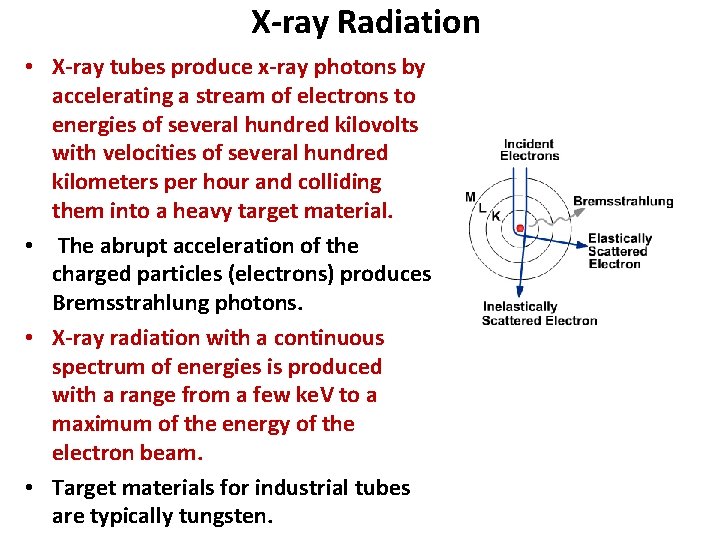 X-ray Radiation

• X-ray tubes produce x-ray photons by accelerating a stream of electrons to energies of several hundred kilovolts with velocities of several hundred kilometers per hour and colliding them into a heavy target material.

• The abrupt acceleration of the charged particles (electrons) produces Bremsstrahlung photons.

• X-ray radiation with a continuous spectrum of energies is produced with a range from a few keV to a maximum of the energy of the electron beam.

• Target materials for industrial tubes are typically tungsten.

Incident Electrons
M
L
K
Bremsstrahlung
Elastically Scattered Electron
Inelastically Scattered Electron